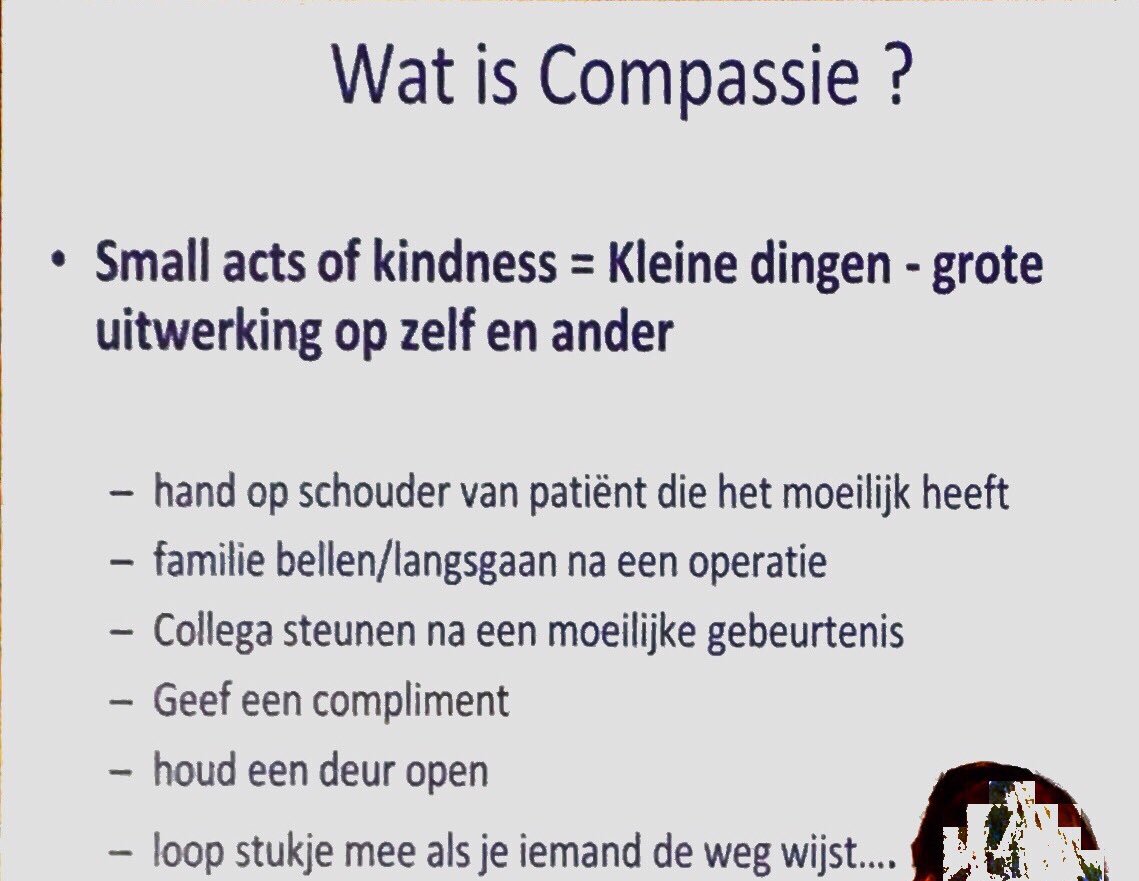 Wat is Compassie ?

• Small acts of kindness = Kleine dingen - grote uitwerking op zelf en ander

– hand op schouder van patiënt die het moeilijk heeft
– familie bellen/langsgaan na een operatie
– Collega steunen na een moeilijke gebeurtenis
– Geef een compliment
– houd een deur open
– loop stukje mee als je iemand de weg wijst....